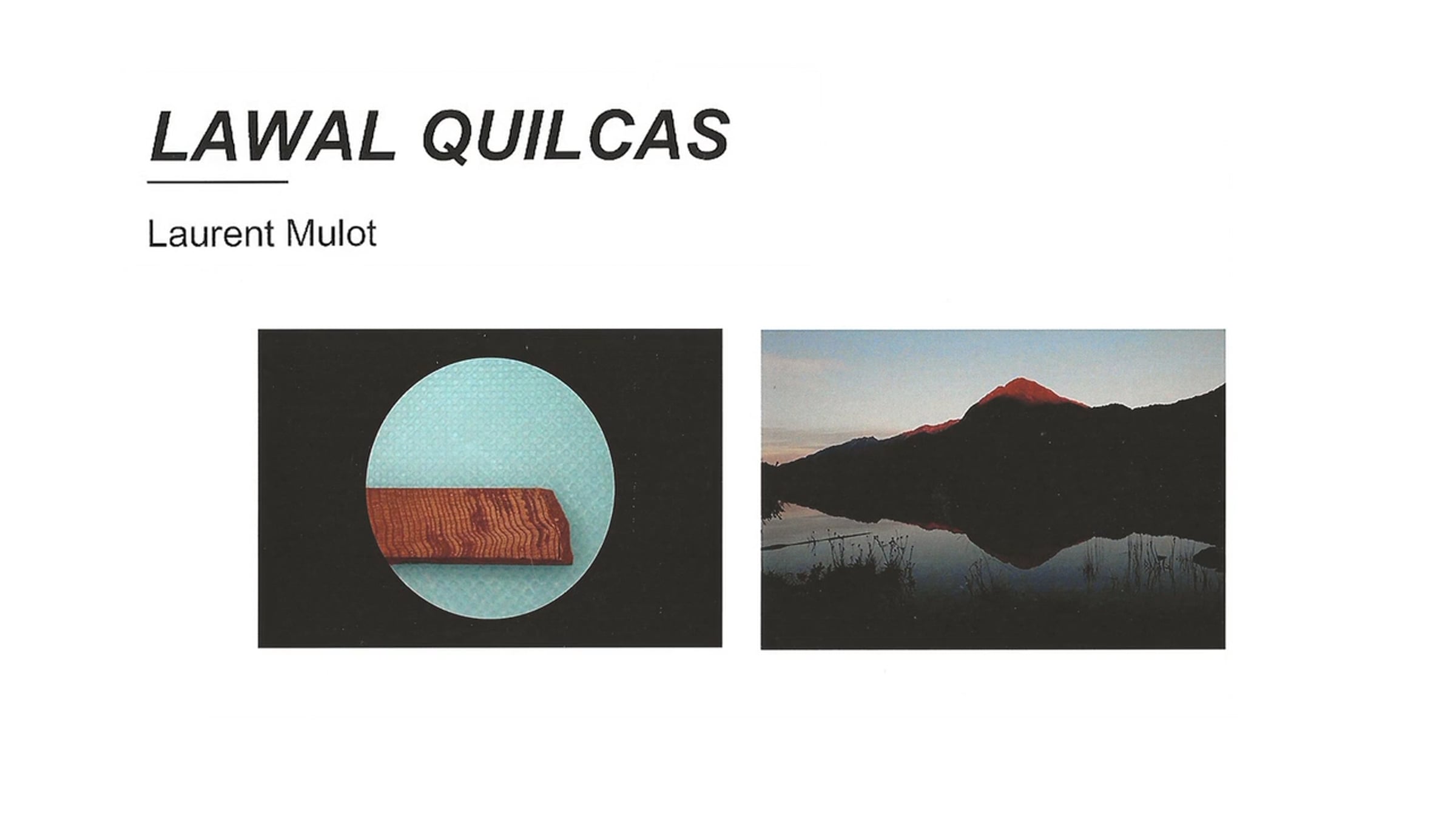 LAWAL QUILCAS

Laurent Mulot